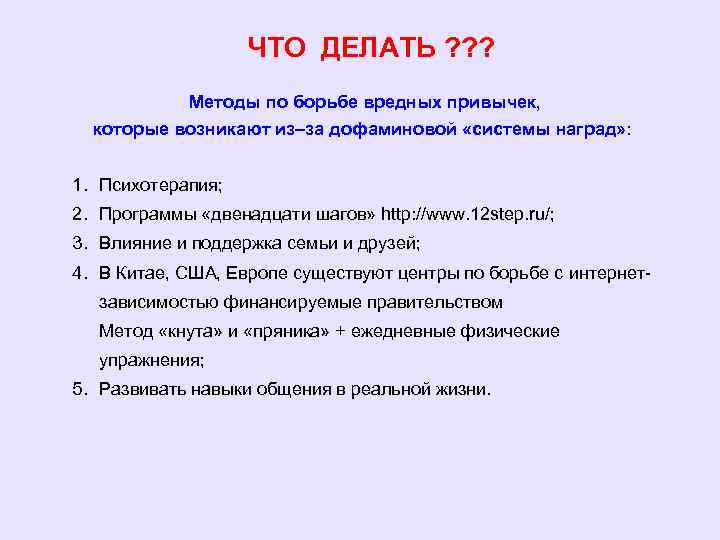 ЧТО ДЕЛАТЬ ???

Методы по борьбе вредных привычек, которые возникают из–за дофаминовой «системы наград»:

1. Психотерапия;
2. Программы «двенадцати шагов» http://www.12step.ru/;
3. Влияние и поддержка семьи и друзей;
4. В Китае, США, Европе существуют центры по борьбе с интернет-зависимостью финансируемые правительством
Метод «кнута» и «пряника» + ежедневные физические упражнения;
5. Развивать навыки общения в реальной жизни.